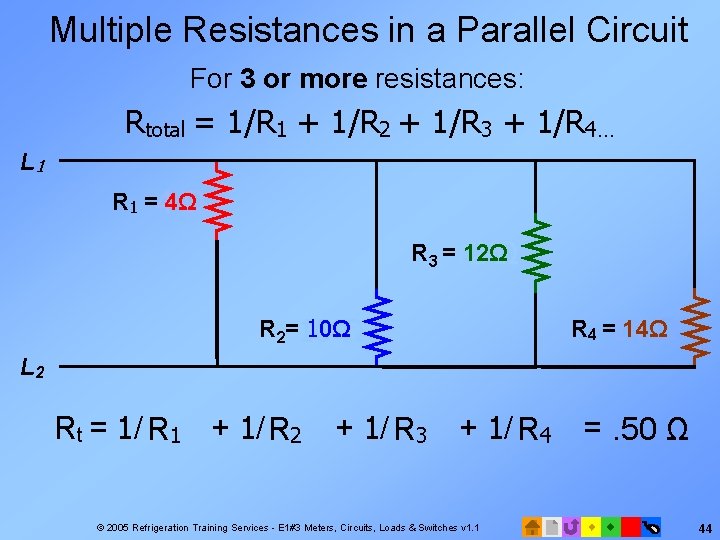 Multiple Resistances in a Parallel Circuit

For **3 or more** resistances:

$R_{total} = 1/R_1 + 1/R_2 + 1/R_3 + 1/R_4...$

$L_1$

$R_1 = 4\Omega$

$R_3 = 12\Omega$

$R_2 = 10\Omega$

$R_4 = 14\Omega$

$L_2$

$R_t = 1/R_1 + 1/R_2 + 1/R_3 + 1/R_4 = .50\ \Omega$

© 2005 Refrigeration Training Services - E1#3 Meters, Circuits, Loads & Switches v1.1

44